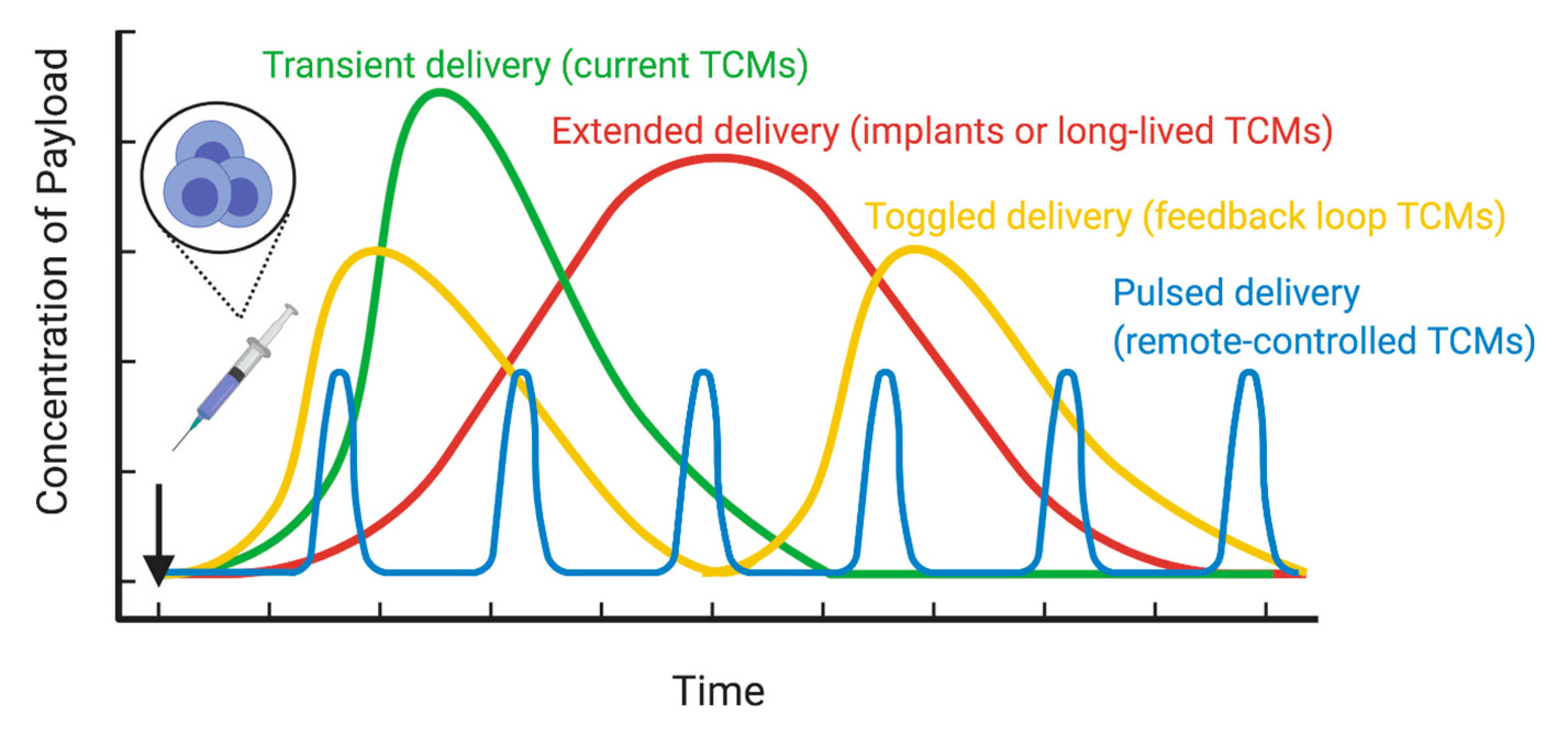 Concentration of Payload

Transient delivery (current TCMs)

Extended delivery (implants or long-lived TCMs)

Toggled delivery (feedback loop TCMs)

Pulsed delivery (remote-controlled TCMs)

Time